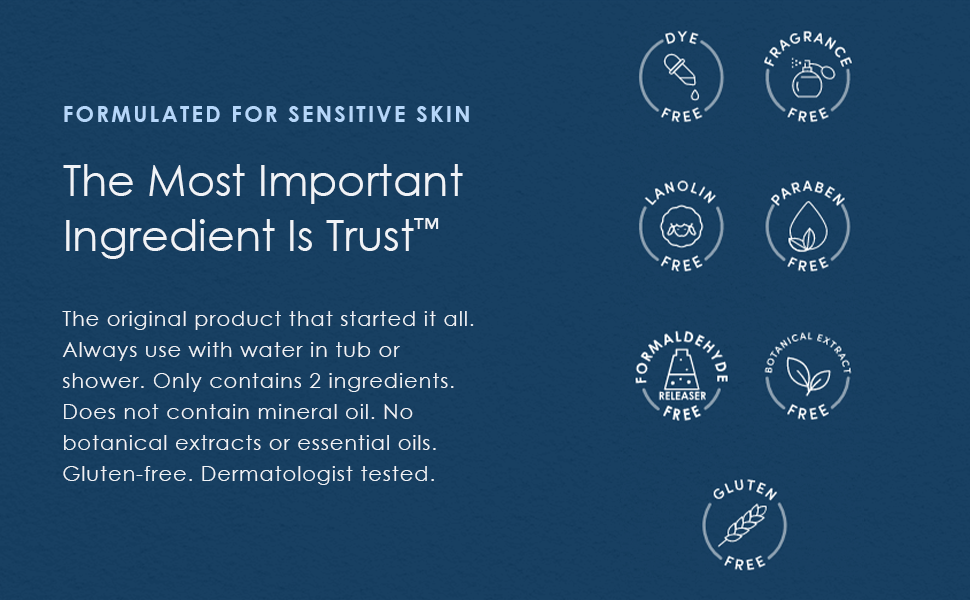 FORMULATED FOR SENSITIVE SKIN

The Most Important Ingredient Is Trust™

The original product that started it all. Always use with water in tub or shower. Only contains 2 ingredients. Does not contain mineral oil. No botanical extracts or essential oils. Gluten-free. Dermatologist tested.

DYE FREE

FRAGRANCE FREE

LANOLIN FREE

PARABEN FREE

FORMALDEHYDE RELEASER FREE

BOTANICAL EXTRACT FREE

GLUTEN FREE